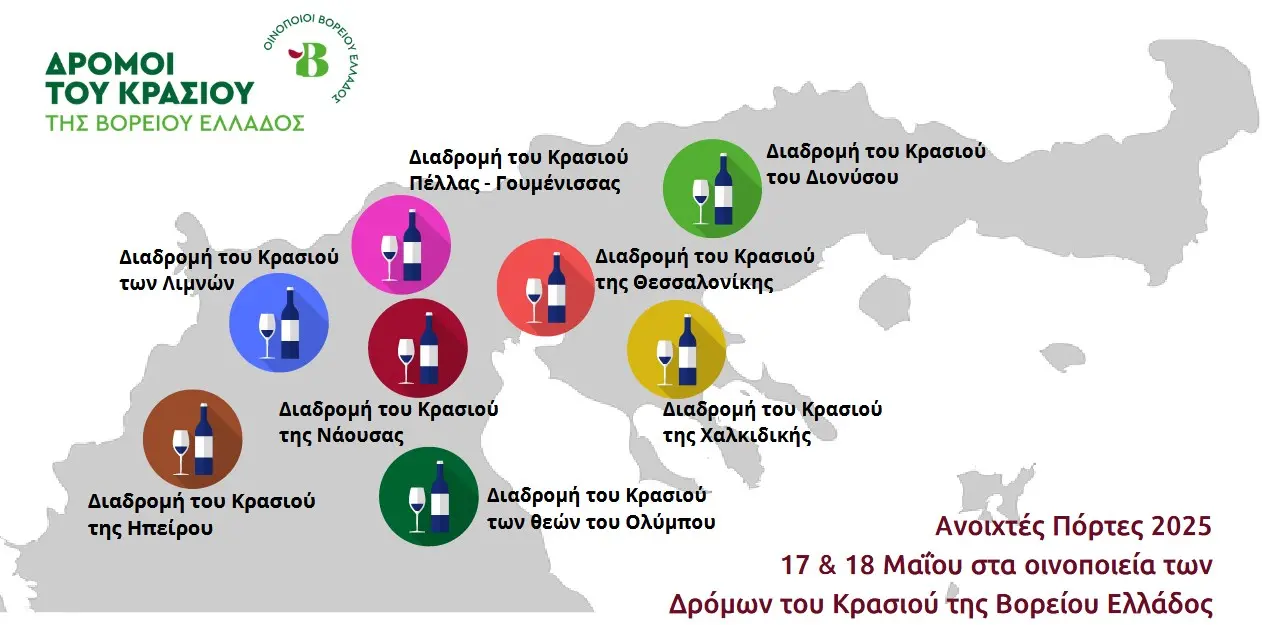 ΔΡΟΜΟΙ ΤΟΥ ΚΡΑΣΙΟΥ ΤΗΣ ΒΟΡΕΙΟΥ ΕΛΛΑΔΟΣ

ΟΙΝΟΠΟΙΟΙ ΒΟΡΕΙΟΥ ΕΛΛΑΔΟΣ
B

Διαδρομή του Κρασιού Πέλλας - Γουμένισσας

Διαδρομή του Κρασιού του Διονύσου

Διαδρομή του Κρασιού των Λιμνών

Διαδρομή του Κρασιού της Θεσσαλονίκης

Διαδρομή του Κρασιού της Νάουσας

Διαδρομή του Κρασιού της Χαλκιδικής

Διαδρομή του Κρασιού της Ηπείρου

Διαδρομή του Κρασιού των θεών του Ολύμπου

Ανοιχτές Πόρτες 2025
17 & 18 Μαΐου στα οινοποιεία των
Δρόμων του Κρασιού της Βορείου Ελλάδος